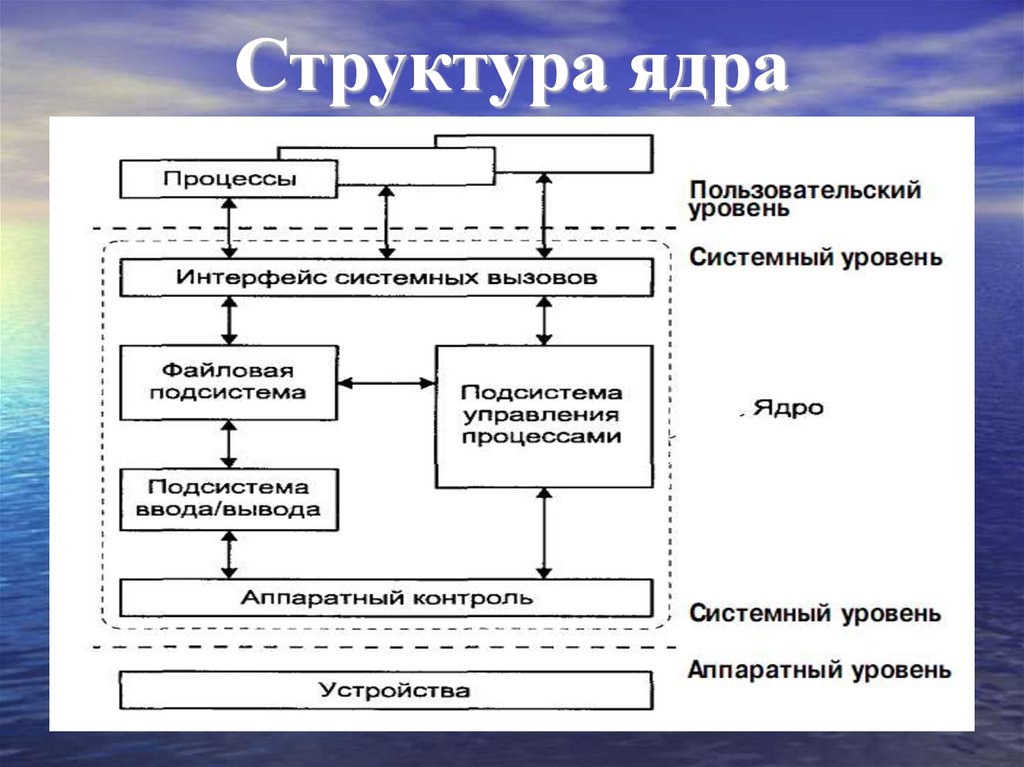 Структура ядра

Процессы

Пользовательский уровень

Системный уровень

Интерфейс системных вызовов

Файловая подсистема

Подсистема управления процессами

Ядро

Подсистема ввода/вывода

Аппаратный контроль

Системный уровень

Аппаратный уровень

Устройства